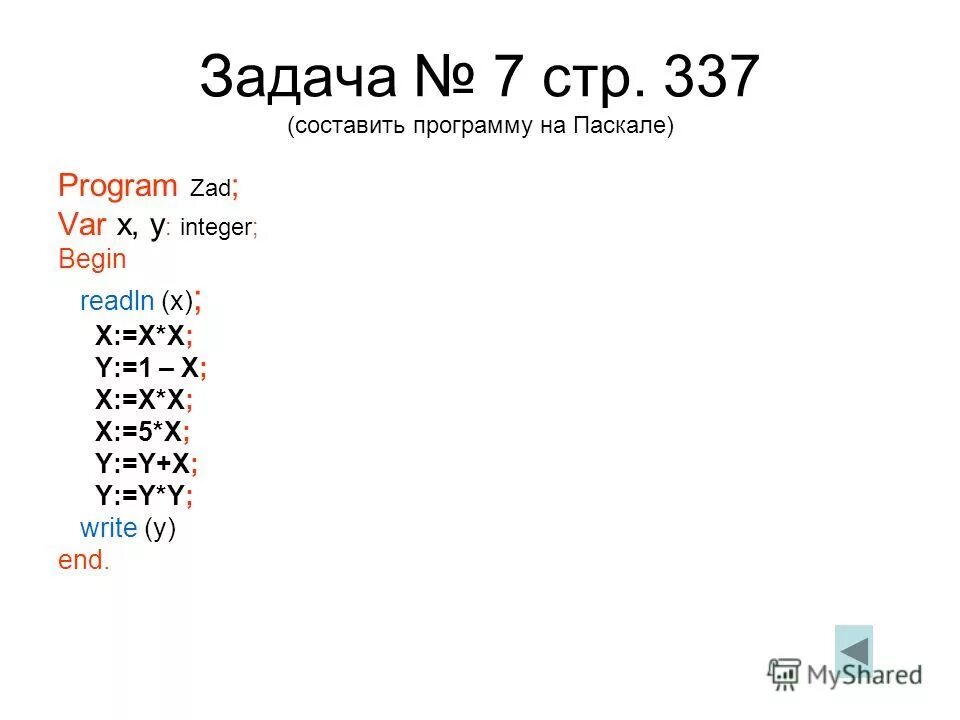 Задача № 7 стр. 337
(составить программу на Паскале)

Program Zad;
Var x, y: integer;
Begin
readln (x);
X:=X*X;
Y:=1 – X;
X:=X*X;
X:=5*X;
Y:=Y+X;
Y:=Y*Y;
write (y)
end.

MyShared